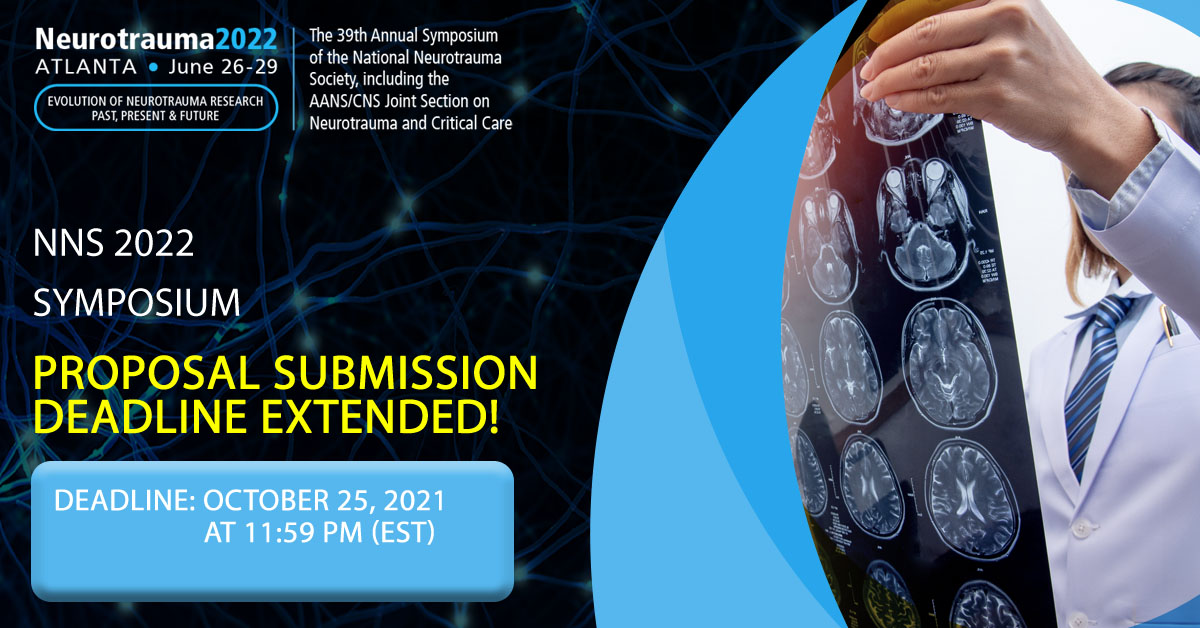 Neurotrauma2022
ATLANTA • June 26-29
EVOLUTION OF NEUROTRAUMA RESEARCH PAST, PRESENT & FUTURE

The 39th Annual Symposium of the National Neurotrauma Society, including the AANS/CNS Joint Section on Neurotrauma and Critical Care

NNS 2022
SYMPOSIUM

PROPOSAL SUBMISSION DEADLINE EXTENDED!

DEADLINE: OCTOBER 25, 2021
AT 11:59 PM (EST)